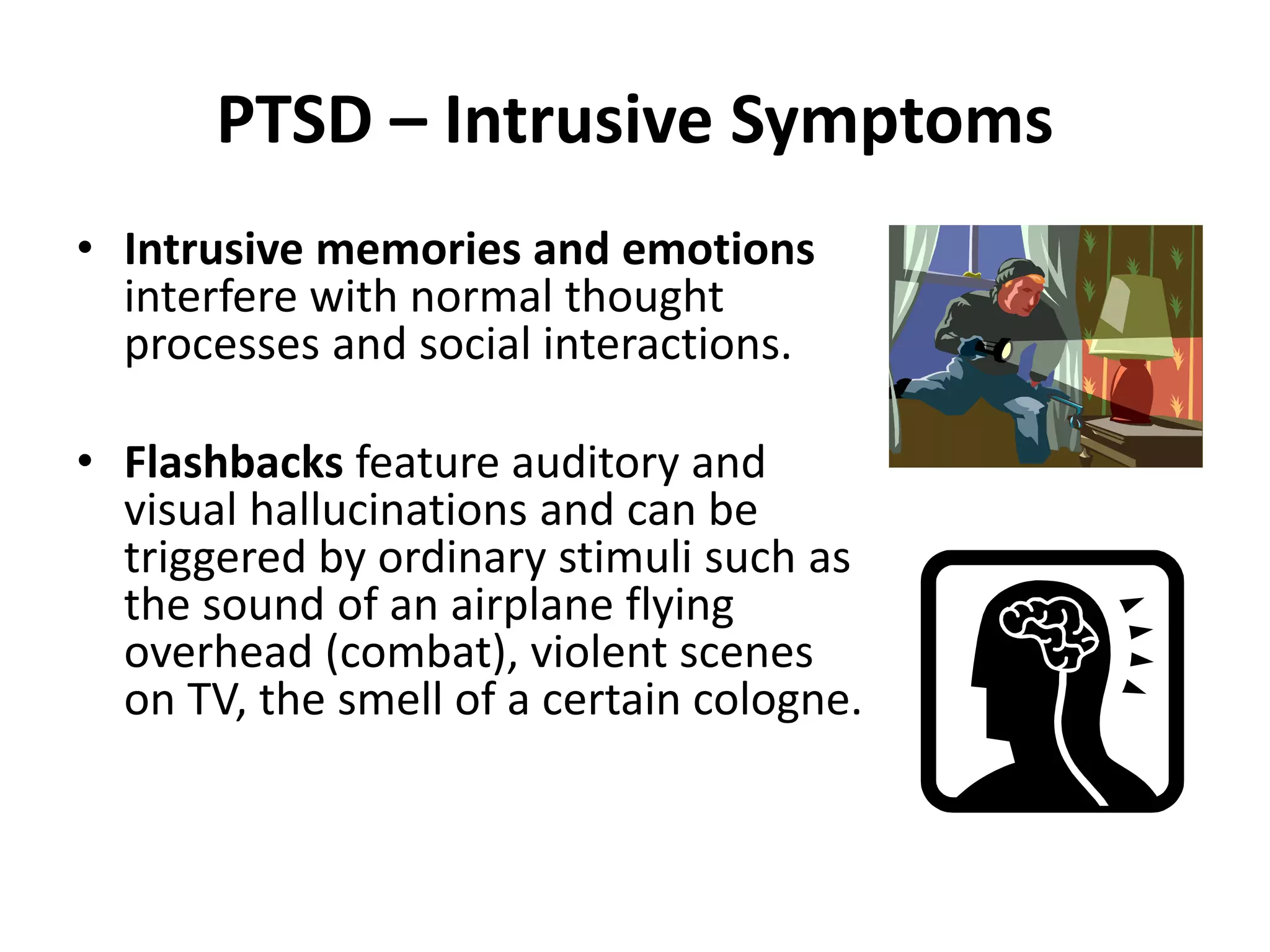 PTSD – Intrusive Symptoms

• Intrusive memories and emotions interfere with normal thought processes and social interactions.

• Flashbacks feature auditory and visual hallucinations and can be triggered by ordinary stimuli such as the sound of an airplane flying overhead (combat), violent scenes on TV, the smell of a certain cologne.